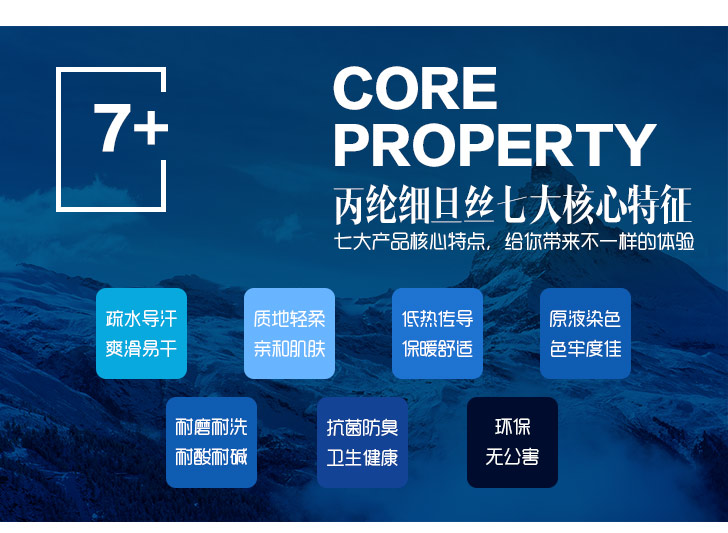 7+

CORE PROPERTY

丙纶细旦丝七大核心特征

七大产品核心特点，给你带来不一样的体验

疏水导汗
爽滑易干

质地轻柔
亲和肌肤

低热传导
保暖舒适

原液染色
色牢度佳

耐磨耐洗
耐酸耐碱

抗菌防臭
卫生健康

环保
无公害